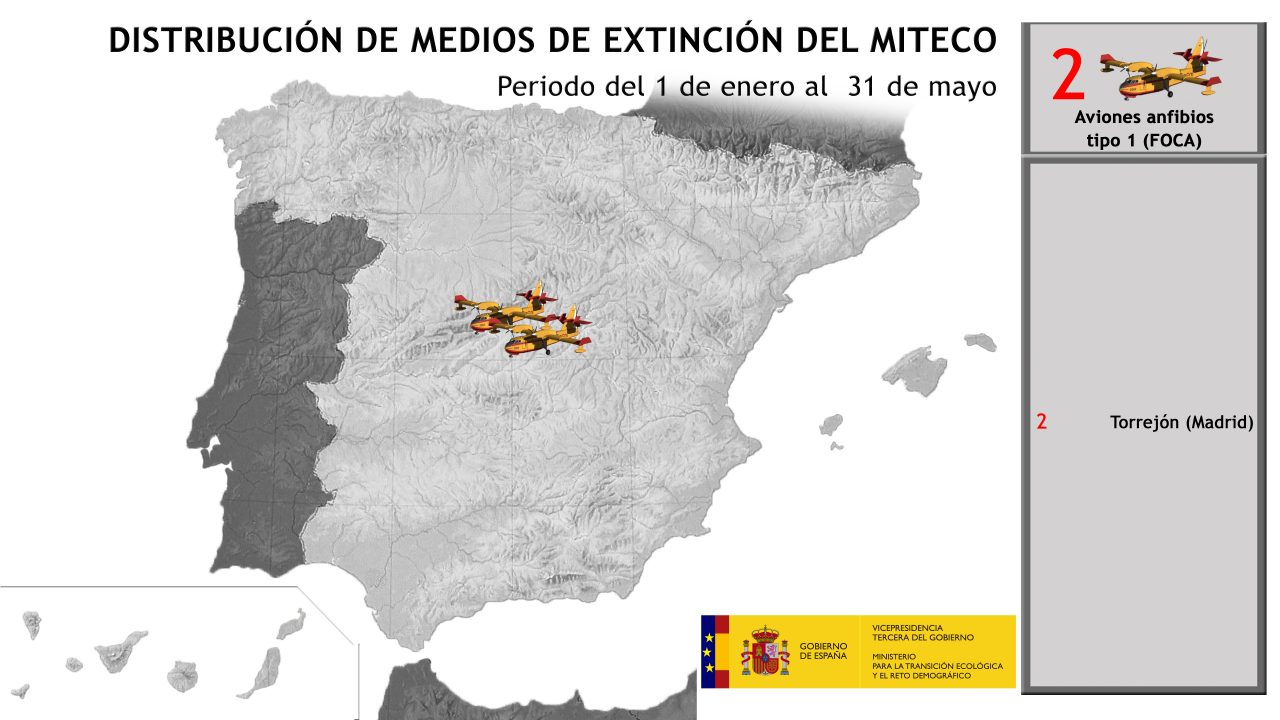 DISTRIBUCIÓN DE MEDIOS DE EXTINCIÓN DEL MITECO

Periodo del 1 de enero al 31 de mayo

2

Aviones anfibios tipo 1 (FOCA)

2 Torrejón (Madrid)

GOBIERNO DE ESPAÑA

VICEPRESIDENCIA TERCERA DEL GOBIERNO

MINISTERIO PARA LA TRANSICIÓN ECOLÓGICA Y EL RETO DEMOGRÁFICO